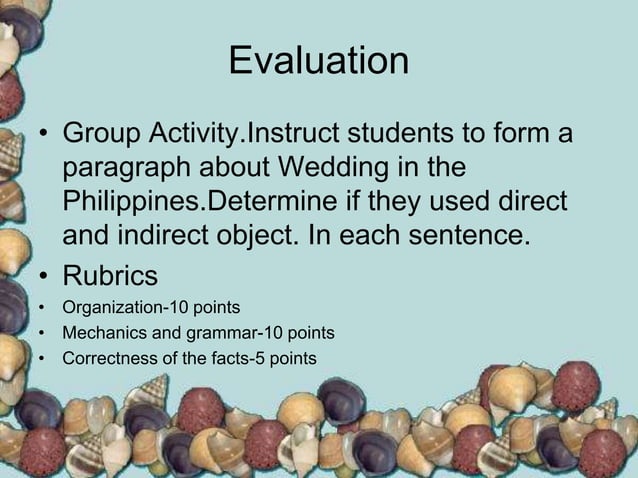 Evaluation

• Group Activity.Instruct students to form a paragraph about Wedding in the Philippines.Determine if they used direct and indirect object. In each sentence.

• Rubrics

• Organization-10 points
• Mechanics and grammar-10 points
• Correctness of the facts-5 points